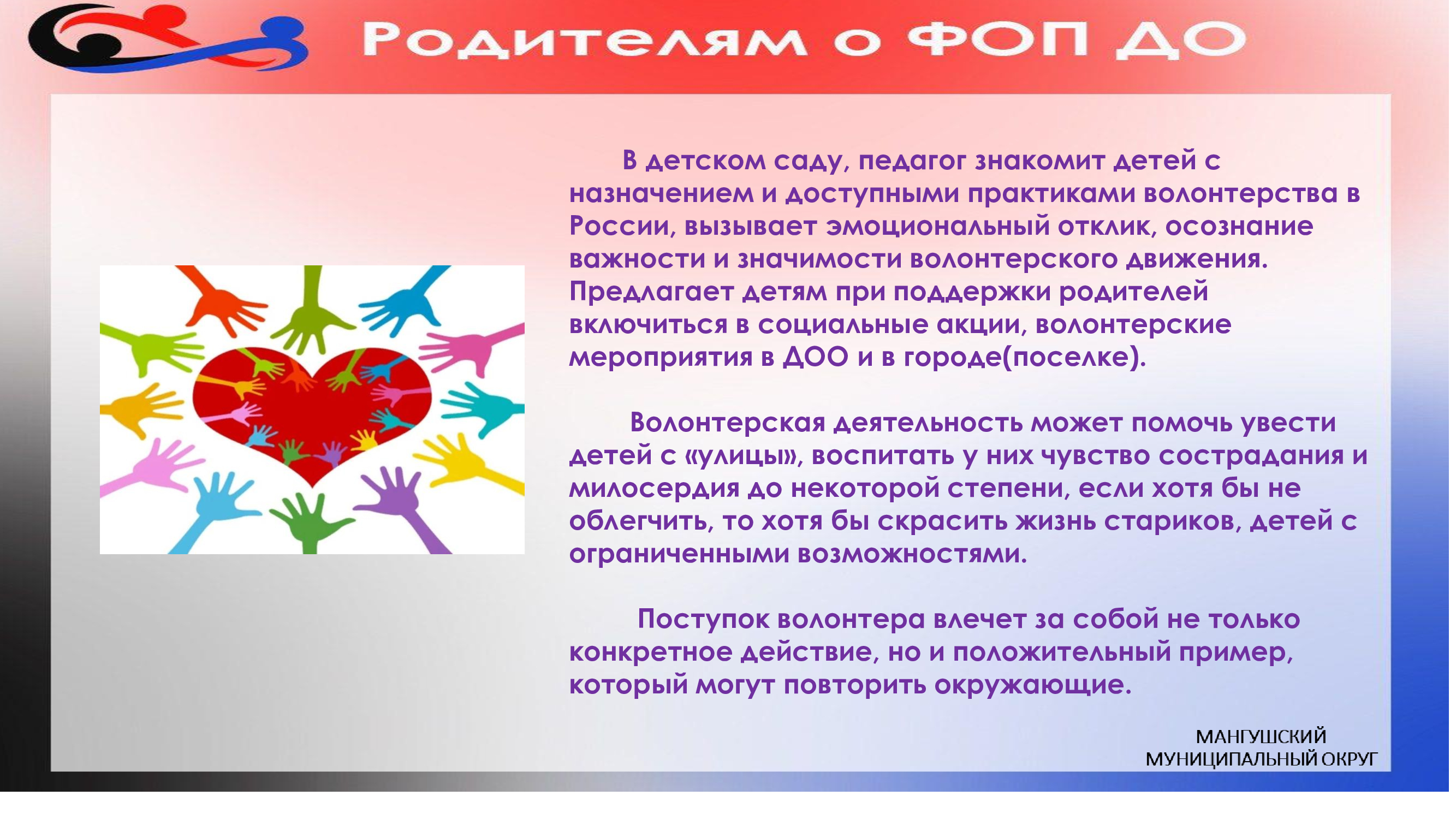 Родителям о ФОП ДО

В детском саду, педагог знакомит детей с назначением и доступными практиками волонтерства в России, вызывает эмоциональный отклик, осознание важности и значимости волонтерского движения. Предлагает детям при поддержки родителей включиться в социальные акции, волонтерские мероприятия в ДОО и в городе(поселке).

Волонтерская деятельность может помочь увести детей с «улицы», воспитать у них чувство сострадания и милосердия до некоторой степени, если хотя бы не облегчить, то хотя бы скрасить жизнь стариков, детей с ограниченными возможностями.

Поступок волонтера влечет за собой не только конкретное действие, но и положительный пример, который могут повторить окружающие.

МАНГУШСКИЙ МУНИЦИПАЛЬНЫЙ ОКРУГ